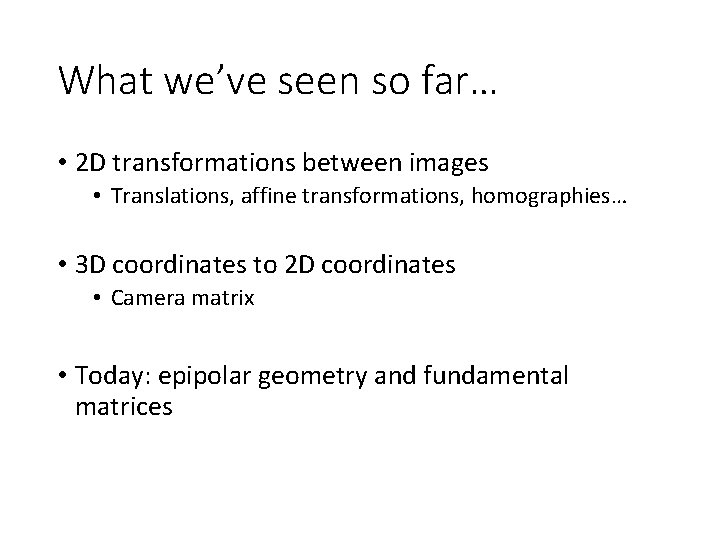 What we've seen so far…

• 2D transformations between images
  • Translations, affine transformations, homographies…

• 3D coordinates to 2D coordinates
  • Camera matrix

• Today: epipolar geometry and fundamental matrices